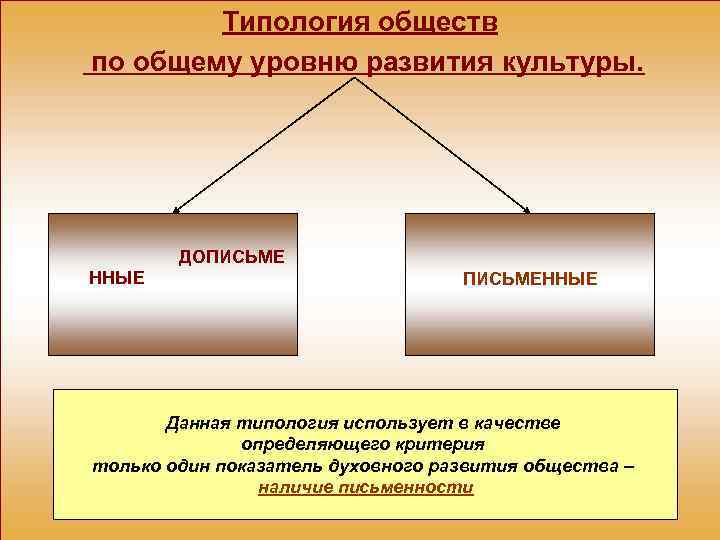 Типология обществ
по общему уровню развития культуры.

ДОПИСЬМЕ
ННЫЕ

ПИСЬМЕННЫЕ

Данная типология использует в качестве определяющего критерия только один показатель духовного развития общества – наличие письменности